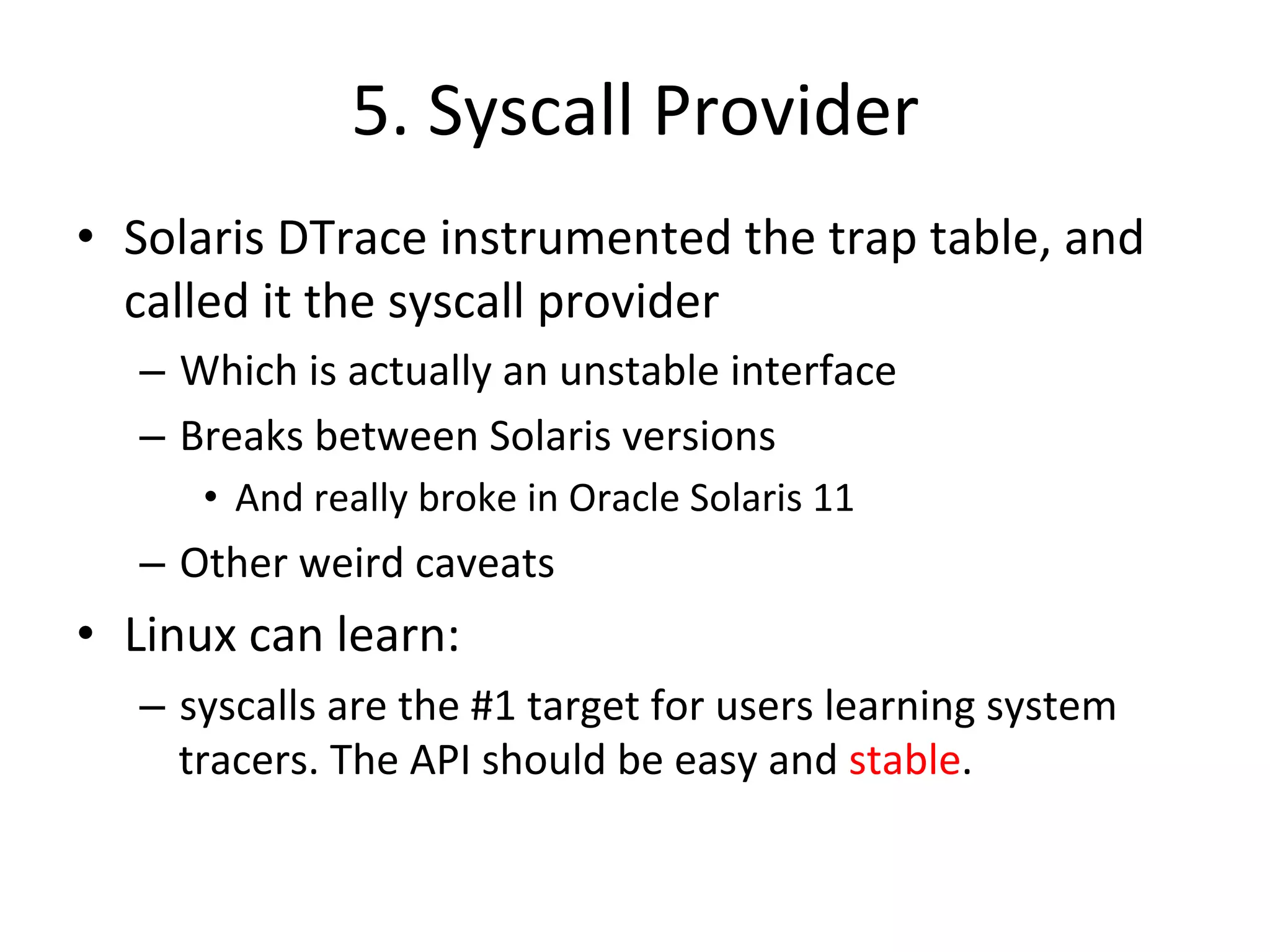 5. Syscall Provider

• Solaris DTrace instrumented the trap table, and called it the syscall provider

– Which is actually an unstable interface

– Breaks between Solaris versions

• And really broke in Oracle Solaris 11

– Other weird caveats

• Linux can learn:

– syscalls are the #1 target for users learning system tracers. The API should be easy and stable.